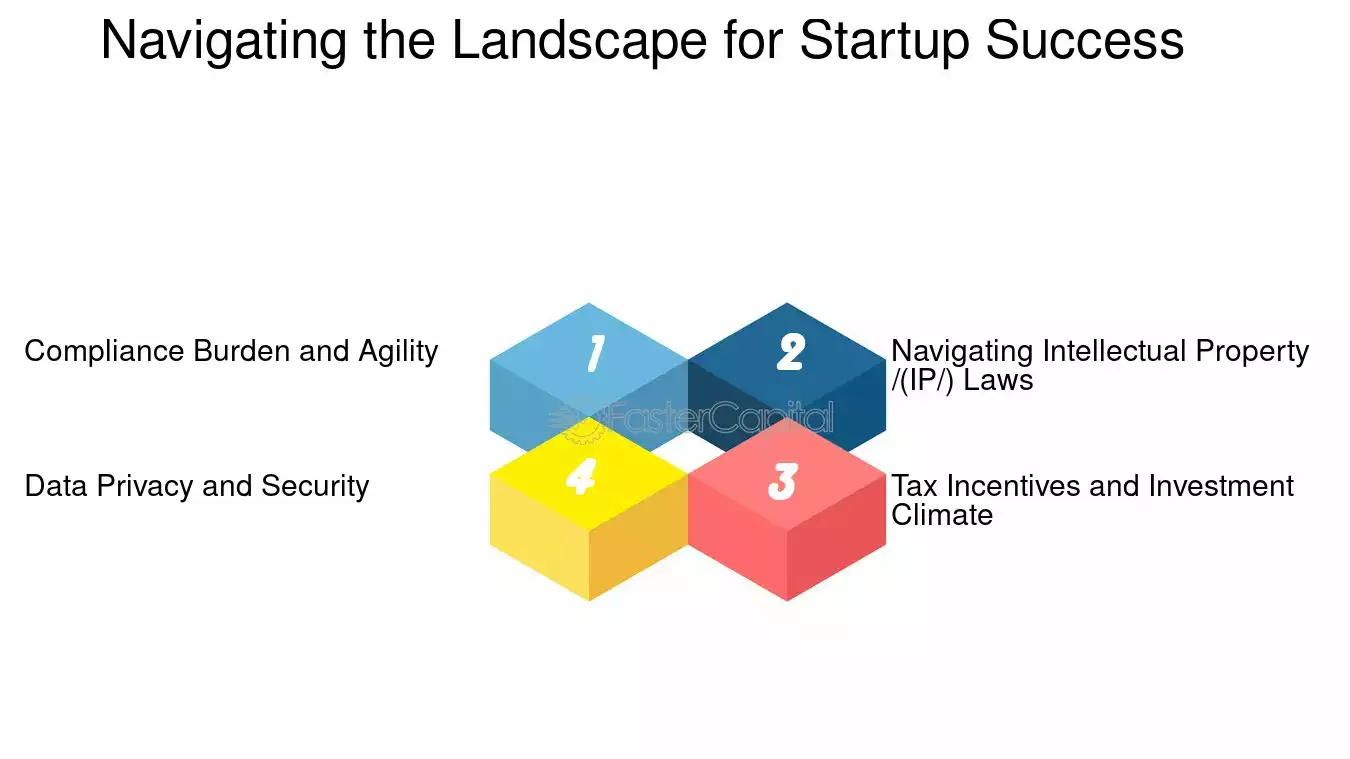 Navigating the Landscape for Startup Success

Compliance Burden and Agility

1

2

Navigating Intellectual Property /(IP/) Laws

FasterCapital

Data Privacy and Security

4

3

Tax Incentives and Investment Climate